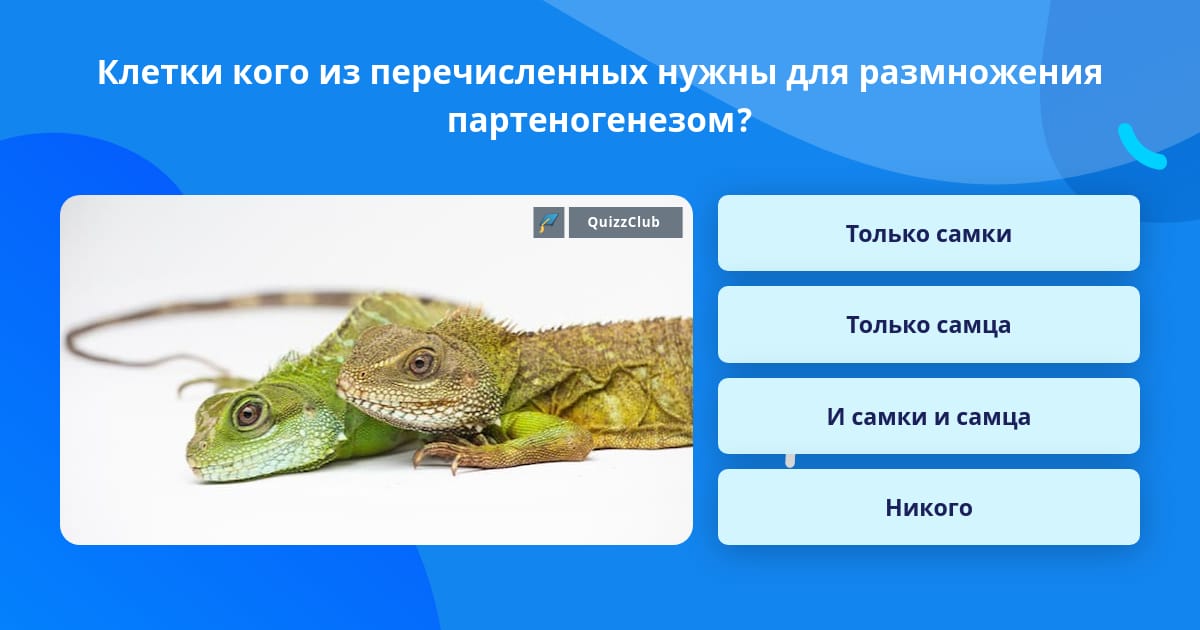 Клетки кого из перечисленных нужны для размножения партеногенезом?

QuizzClub

Только самки

Только самца

И самки и самца

Никого